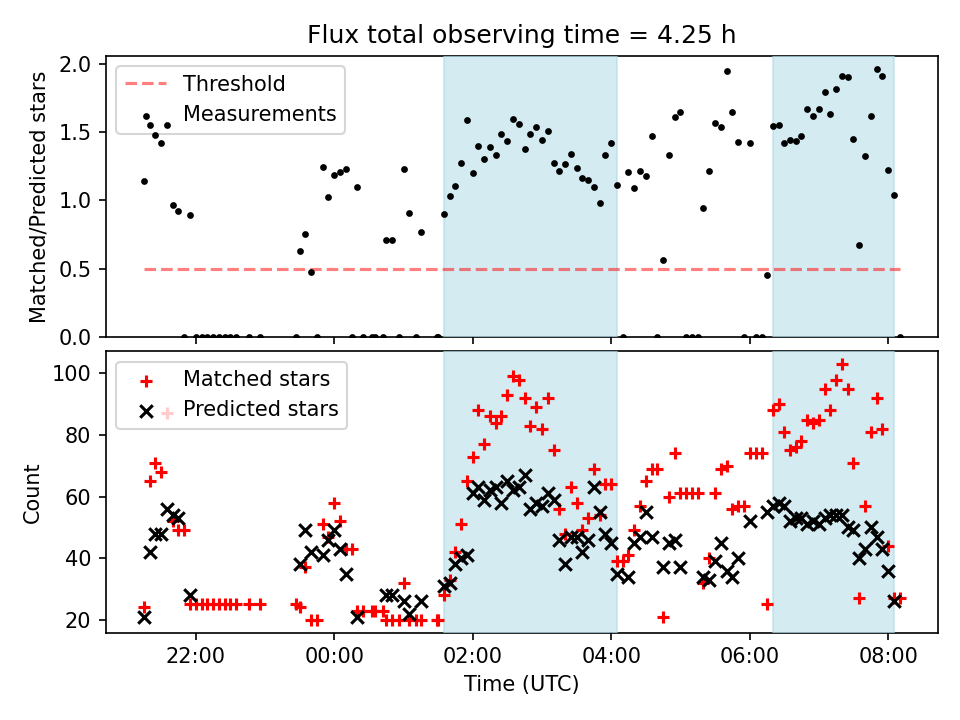 Flux total observing time = 4.25 h

Threshold
Measurements

Matched/Predicted stars

2.0
1.5
1.0
0.5
0.0

Matched stars
Predicted stars

Count

100
80
60
40
20

22:00
00:00
02:00
04:00
06:00
08:00

Time (UTC)